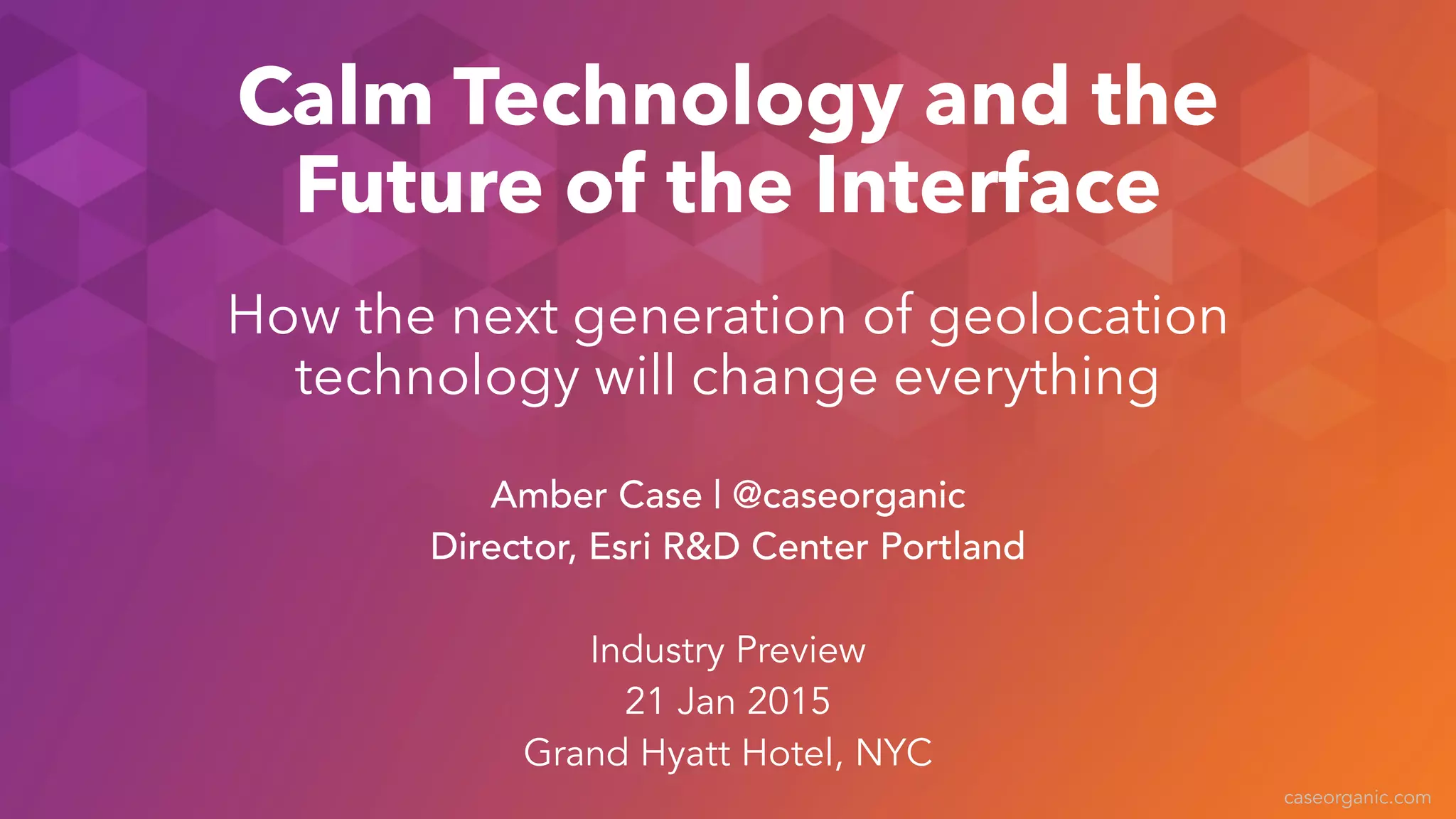 Calm Technology and the Future of the Interface

How the next generation of geolocation technology will change everything

Amber Case | @caseorganic
Director, Esri R&D Center Portland

Industry Preview
21 Jan 2015
Grand Hyatt Hotel, NYC

caseorganic.com